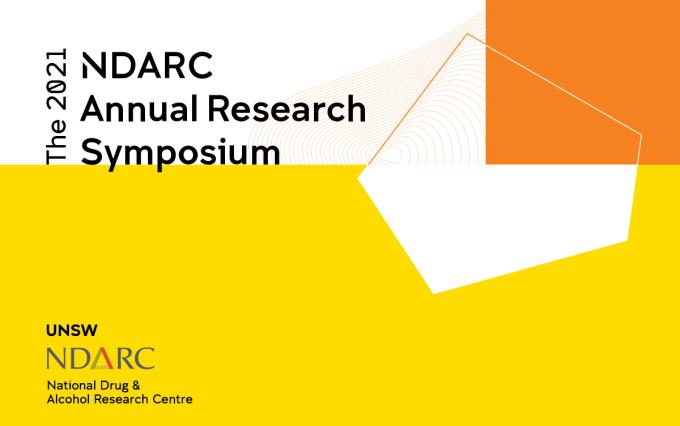 The 2021
NDARC
Annual Research
Symposium

UNSW
NDARC
National Drug &
Alcohol Research Centre